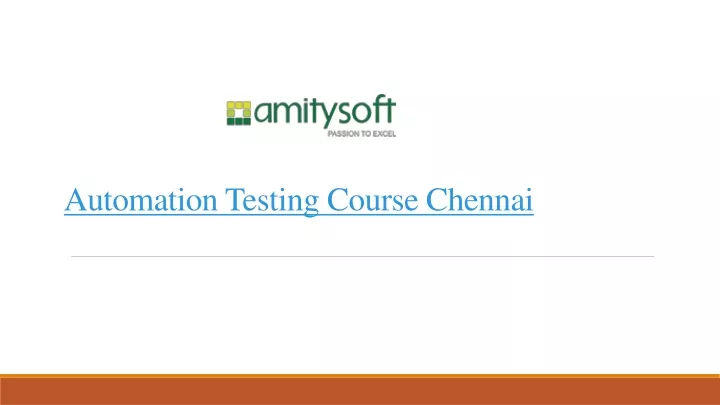 amitysoft
PASSION TO EXCEL

Automation Testing Course Chennai